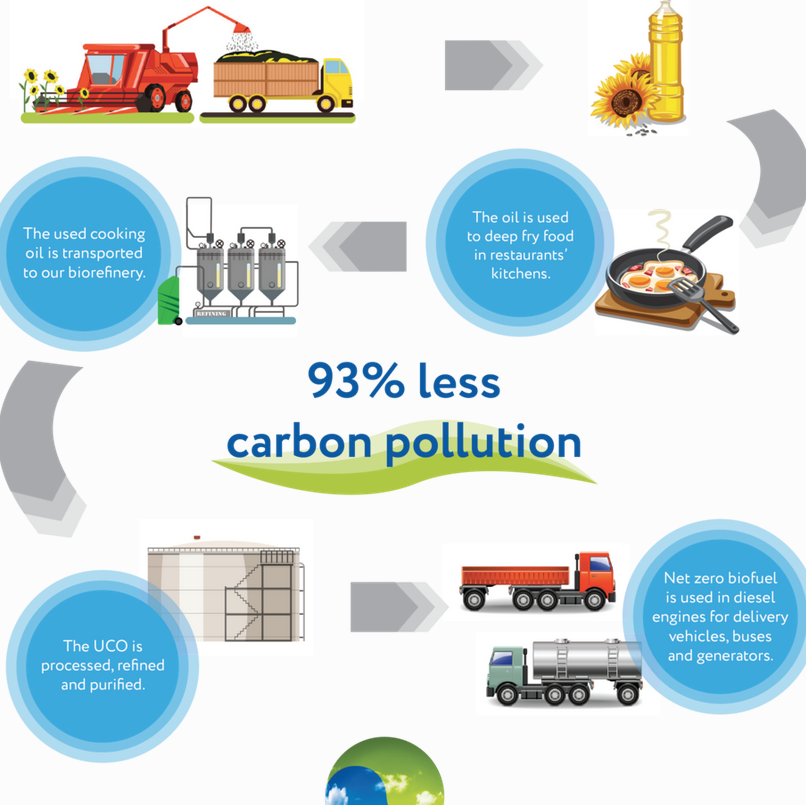 The oil is used to deep fry food in restaurants' kitchens.

The used cooking oil is transported to our biorefinery.

REFINING

93% less carbon pollution

The UCO is processed, refined and purified.

Net zero biofuel is used in diesel engines for delivery vehicles, buses and generators.